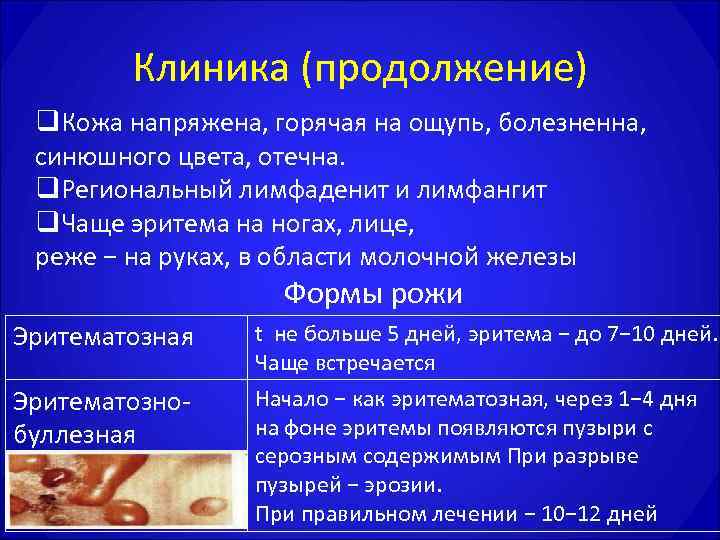 Клиника (продолжение)

❑Кожа напряжена, горячая на ощупь, болезненна, синюшного цвета, отечна.
❑Региональный лимфаденит и лимфангит
❑Чаще эритема на ногах, лице, реже – на руках, в области молочной железы

Формы рожи

| Эритематозная | t не больше 5 дней, эритема – до 7–10 дней. Чаще встречается |
|---|---|
| Эритематозно-буллезная | Начало – как эритематозная, через 1–4 дня на фоне эритемы появляются пузыри с серозным содержимым При разрыве пузырей – эрозии. При правильном лечении – 10–12 дней |